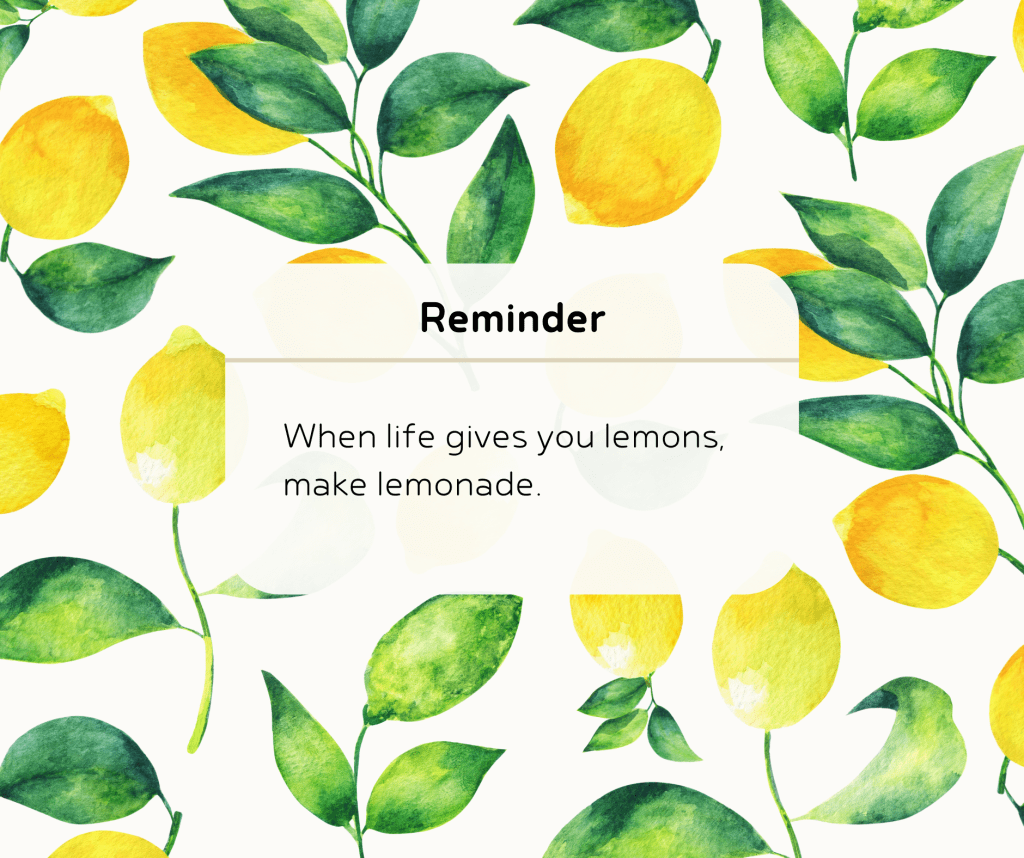 Reminder

When life gives you lemons, make lemonade.